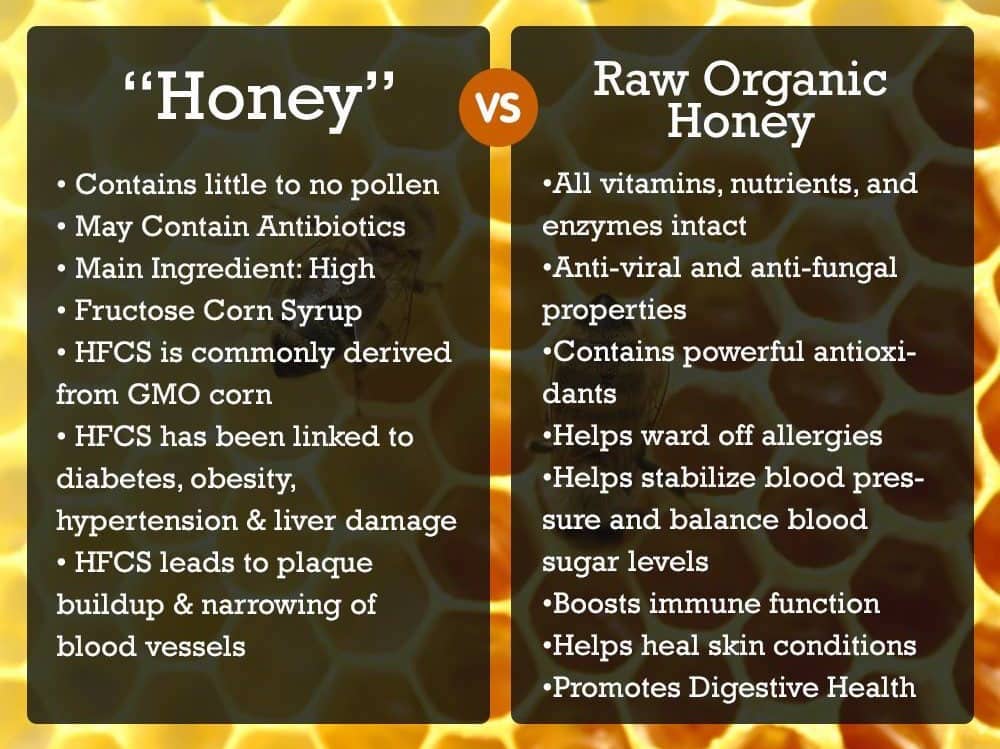 “Honey”

• Contains little to no pollen
• May Contain Antibiotics
• Main Ingredient: High
• Fructose Corn Syrup
• HFCS is commonly derived from GMO corn
• HFCS has been linked to diabetes, obesity, hypertension & liver damage
• HFCS leads to plaque buildup & narrowing of blood vessels

VS

Raw Organic Honey

•All vitamins, nutrients, and enzymes intact
•Anti-viral and anti-fungal properties
•Contains powerful antioxidants
•Helps ward off allergies
•Helps stabilize blood pressure and balance blood sugar levels
•Boosts immune function
•Helps heal skin conditions
•Promotes Digestive Health